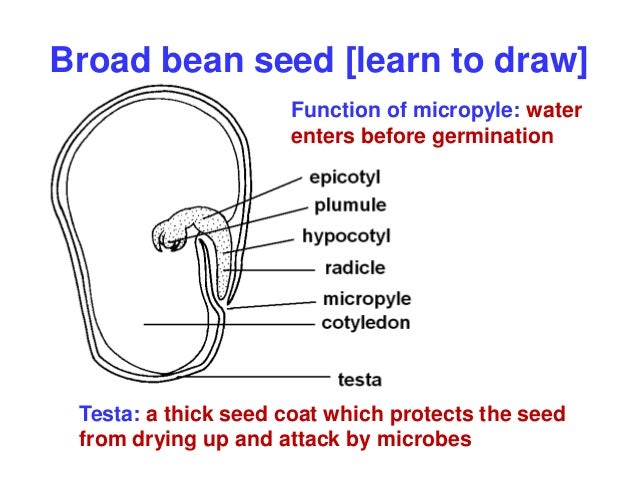 Broad bean seed [learn to draw]

Function of micropyle: water enters before germination

epicotyl
plumule
hypocotyl
radicle
micropyle
cotyledon
testa

Testa: a thick seed coat which protects the seed from drying up and attack by microbes